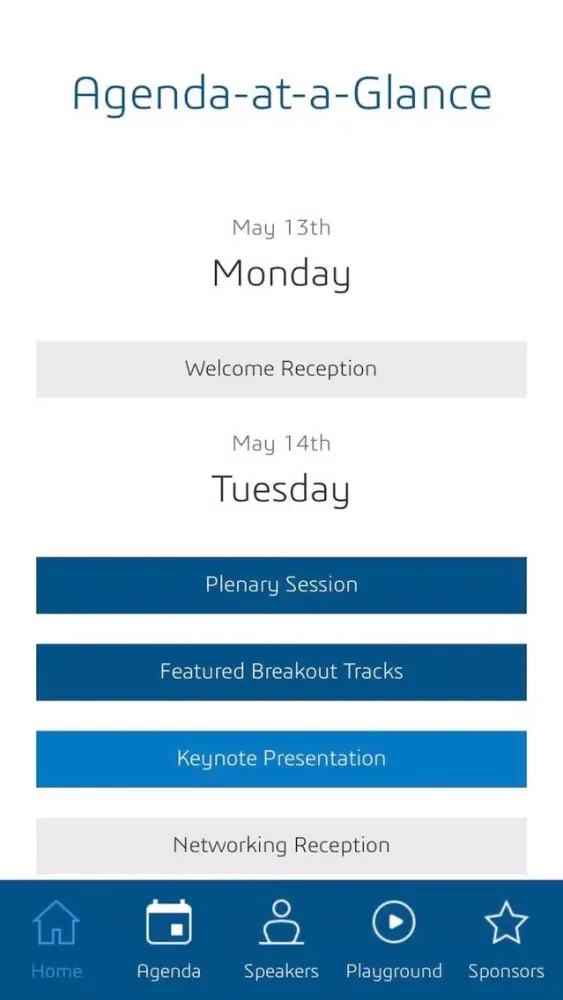 Agenda-at-a-Glance

May 13th
Monday

Welcome Reception

May 14th
Tuesday

Plenary Session

Featured Breakout Tracks

Keynote Presentation

Networking Reception

Home Agenda Speakers Playground Sponsors